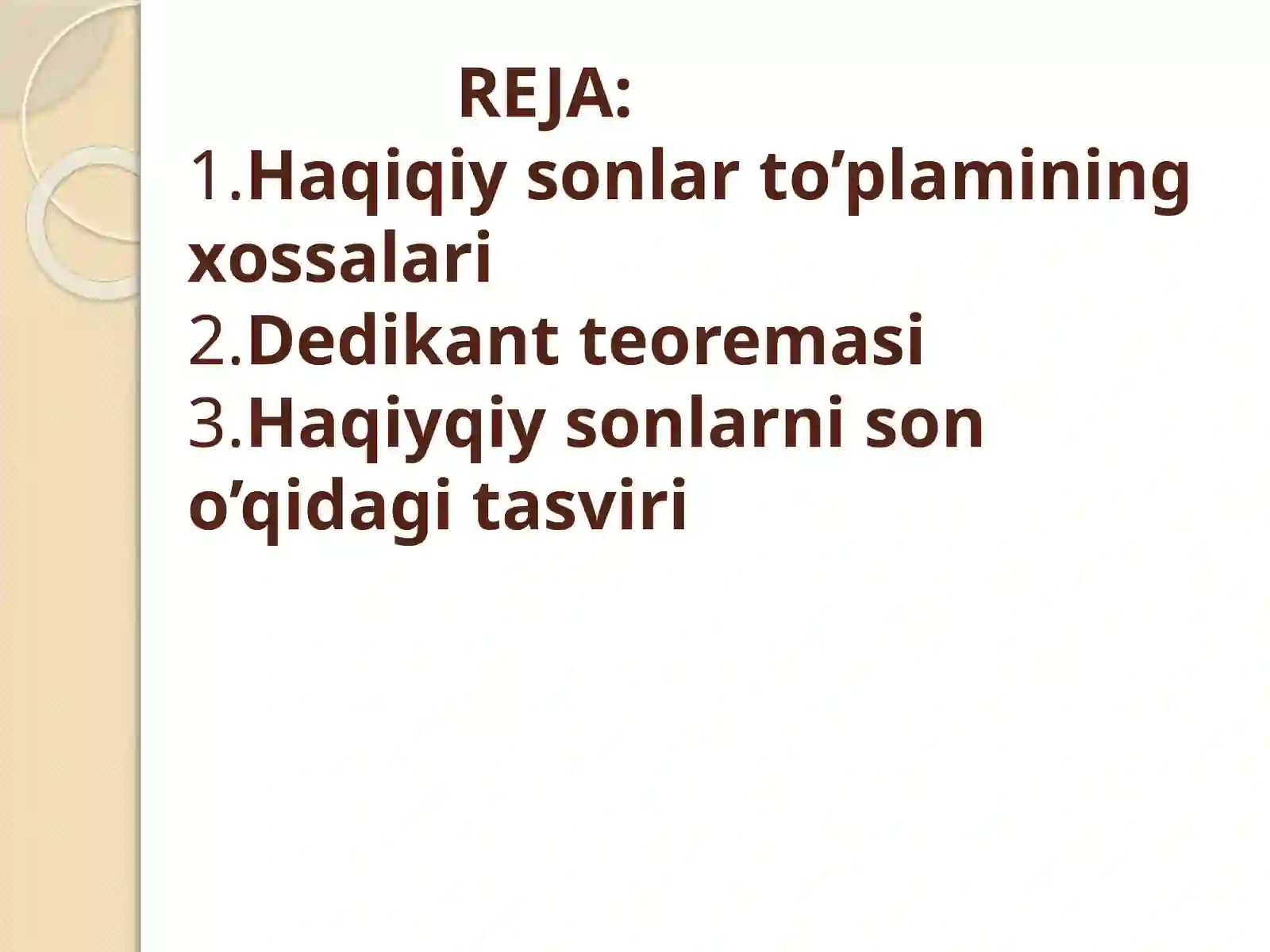 REJA:
1.Haqiqiy sonlar to’plamining xossalari
2.Dedikant teoremasi
3.Haqiyqiy sonlarni son o’qidagi tasviri